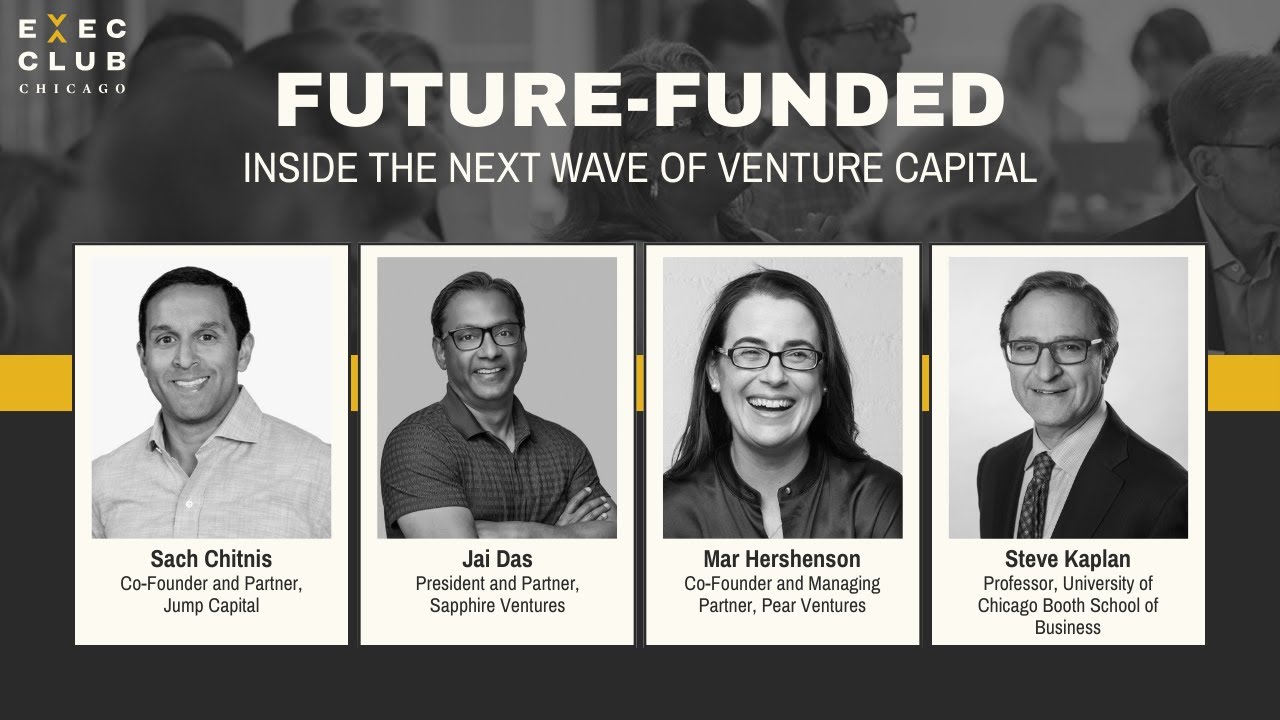 EXEC
CLUB
CHICAGO

FUTURE-FUNDED

INSIDE THE NEXT WAVE OF VENTURE CAPITAL

Sach Chitnis
Co-Founder and Partner, Jump Capital

Jai Das
President and Partner, Sapphire Ventures

Mar Hershenson
Co-Founder and Managing Partner, Pear Ventures

Steve Kaplan
Professor, University of Chicago Booth School of Business